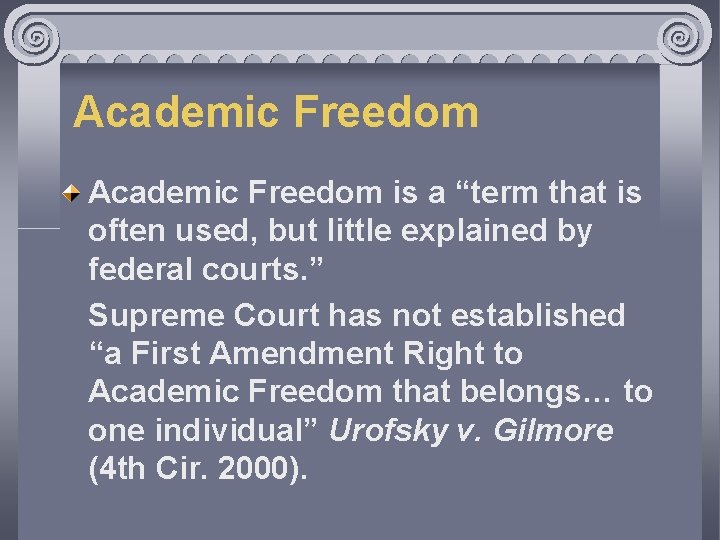 Academic Freedom

Academic Freedom is a “term that is often used, but little explained by federal courts.”

Supreme Court has not established “a First Amendment Right to Academic Freedom that belongs… to one individual” Urofsky v. Gilmore (4th Cir. 2000).